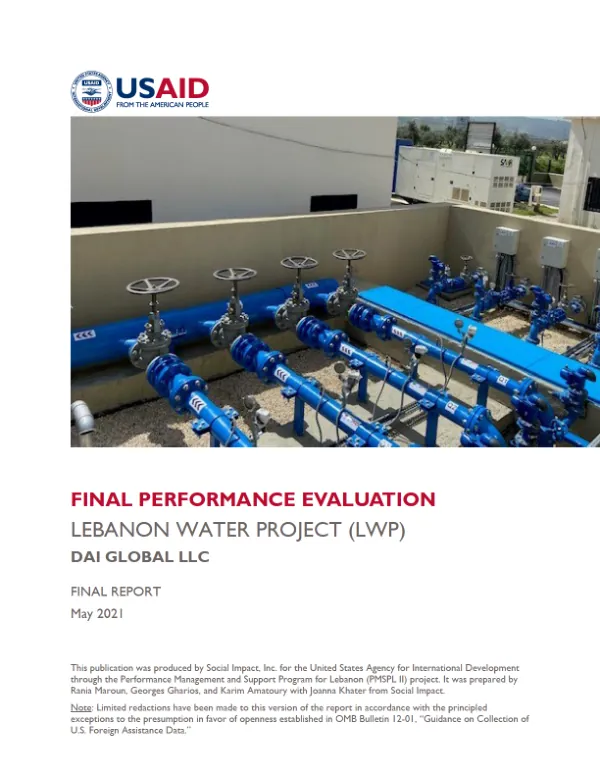 USAID
FROM THE AMERICAN PEOPLE

FINAL PERFORMANCE EVALUATION
LEBANON WATER PROJECT (LWP)
DAI GLOBAL LLC

FINAL REPORT
May 2021

This publication was produced by Social Impact, Inc. for the United States Agency for International Development through the Performance Management and Support Program for Lebanon (PMSPL II) project. It was prepared by Rania Maroun, Georges Gharios, and Karim Amatoury with Joanna Khater from Social Impact.

Note: Limited redactions have been made to this version of the report in accordance with the principled exceptions to the presumption in favor of openness established in OMB Bulletin 12-01, "Guidance on Collection of U.S. Foreign Assistance Data."